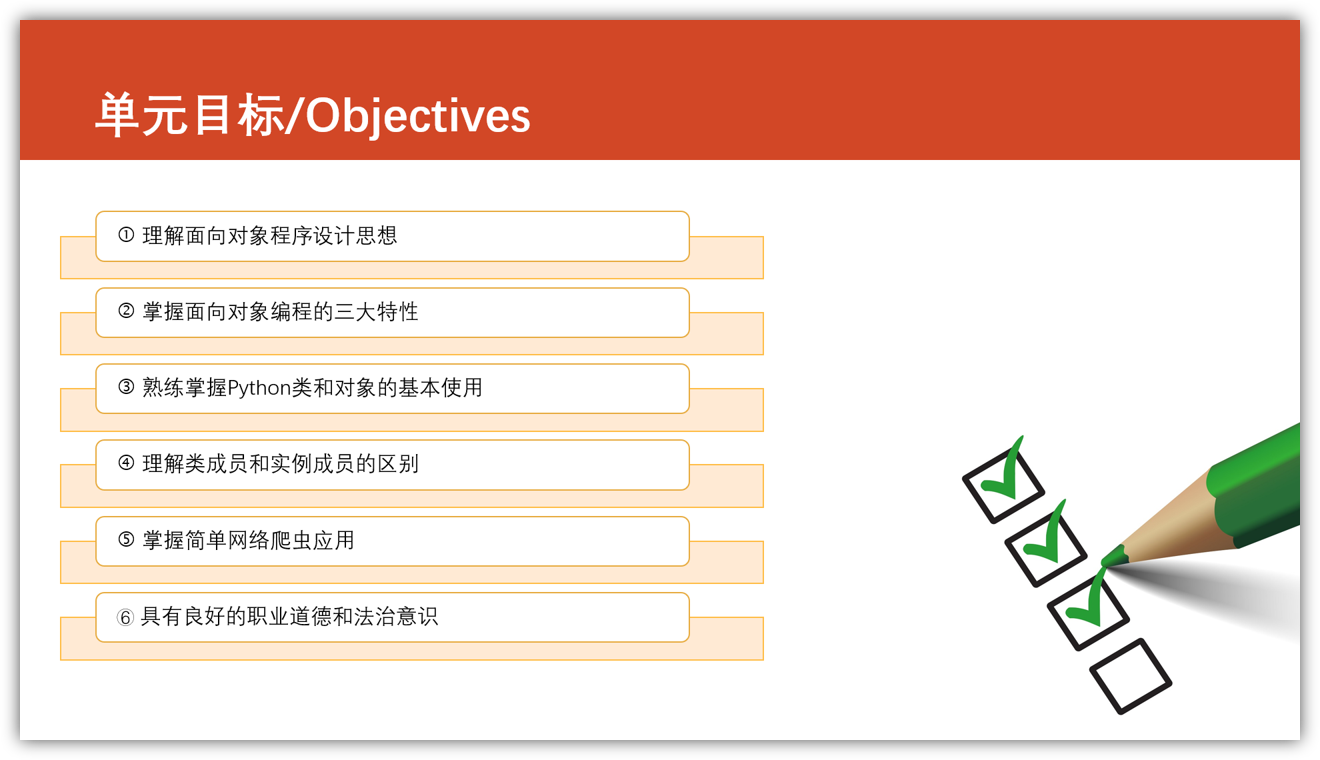 单元目标/Objectives

① 理解面向对象程序设计思想

② 掌握面向对象编程的三大特性

③ 熟练掌握Python类和对象的基本使用

④ 理解类成员和实例成员的区别

⑤ 掌握简单网络爬虫应用

⑥ 具有良好的职业道德和法治意识